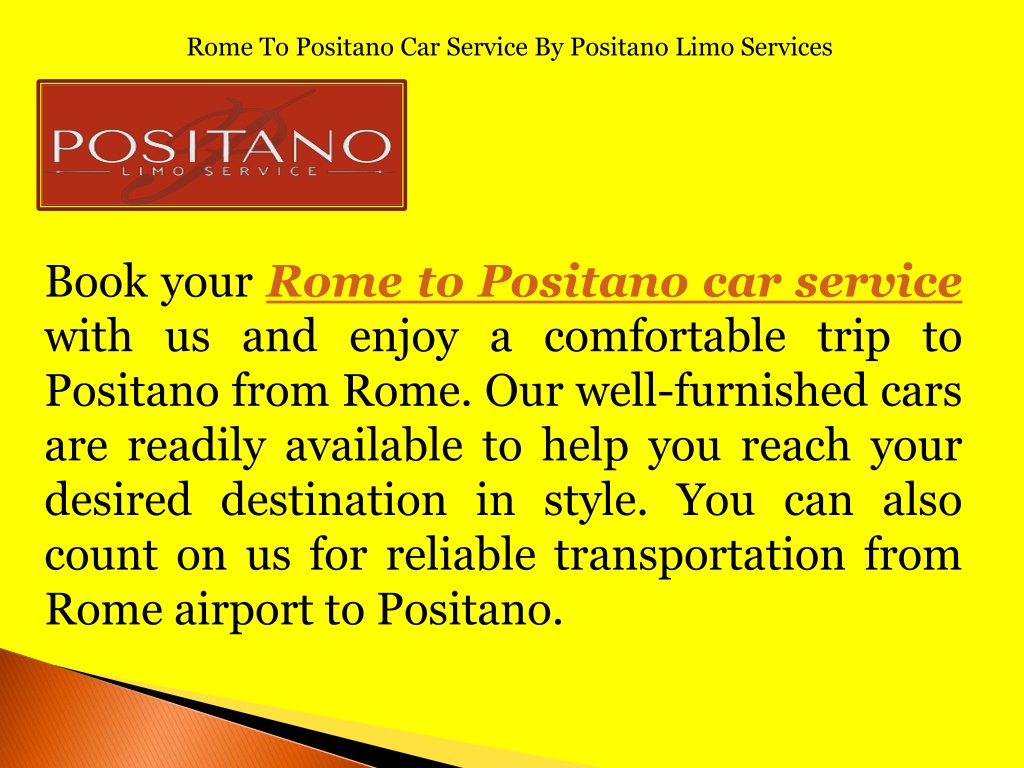 Rome To Positano Car Service By Positano Limo Services

POSITANO
LIMO SERVICE

Book your Rome to Positano car service with us and enjoy a comfortable trip to Positano from Rome. Our well-furnished cars are readily available to help you reach your desired destination in style. You can also count on us for reliable transportation from Rome airport to Positano.